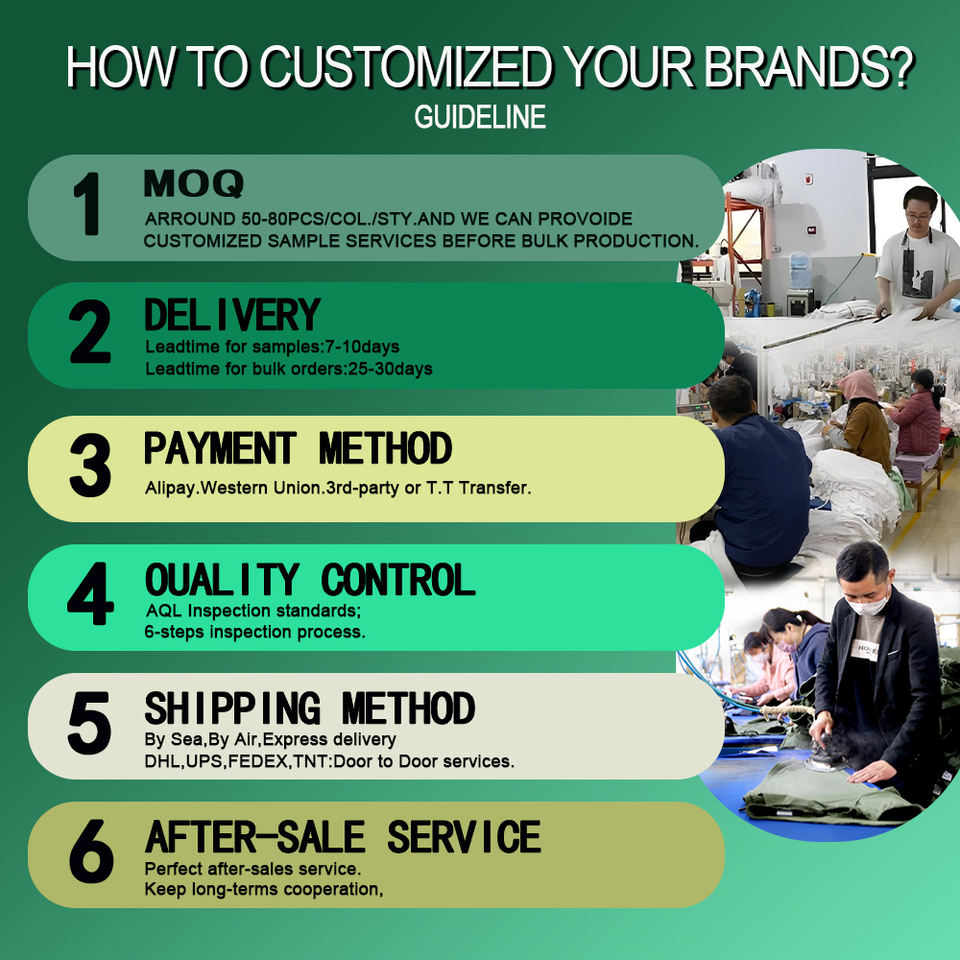 HOW TO CUSTOMIZED YOUR BRANDS?
GUIDELINE

1 MOQ
ARROUND 50-80PCS/COL./STY.AND WE CAN PROVOIDE CUSTOMIZED SAMPLE SERVICES BEFORE BULK PRODUCTION.

2 DELIVERY
Leadtime for samples:7-10days
Leadtime for bulk orders:25-30days

3 PAYMENT METHOD
Alipay.Western Union.3rd-party or T.T Transfer.

4 OUALITY CONTROL
AQL Inspection standards;
6-steps inspection process.

5 SHIPPING METHOD
By Sea,By Air,Express delivery
DHL,UPS,FEDEX,TNT:Door to Door services.

6 AFTER-SALE SERVICE
Perfect after-sales service.
Keep long-terms cooperation,